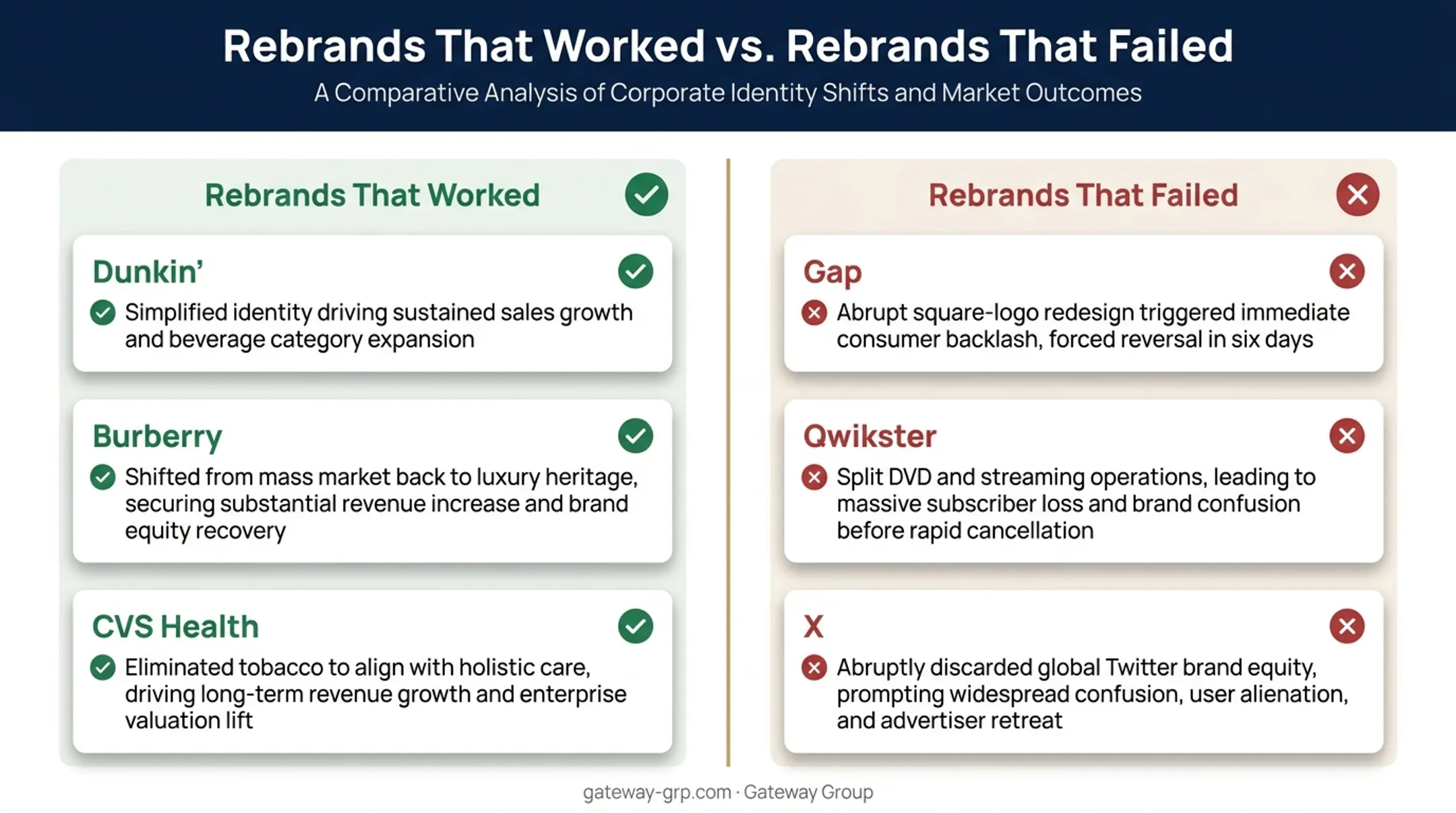 Rebrands That Worked vs. Rebrands That Failed

A Comparative Analysis of Corporate Identity Shifts and Market Outcomes

Rebrands That Worked

Dunkin'

Simplified identity driving sustained sales growth and beverage category expansion

Burberry

Shifted from mass market back to luxury heritage, securing substantial revenue increase and brand equity recovery

CVS Health

Eliminated tobacco to align with holistic care, driving long-term revenue growth and enterprise valuation lift

Rebrands That Failed

Gap

Abrupt square-logo redesign triggered immediate consumer backlash, forced reversal in six days

Qwikster

Split DVD and streaming operations, leading to massive subscriber loss and brand confusion before rapid cancellation

X

Abruptly discarded global Twitter brand equity, prompting widespread confusion, user alienation, and advertiser retreat

gateway-grp.com · Gateway Group